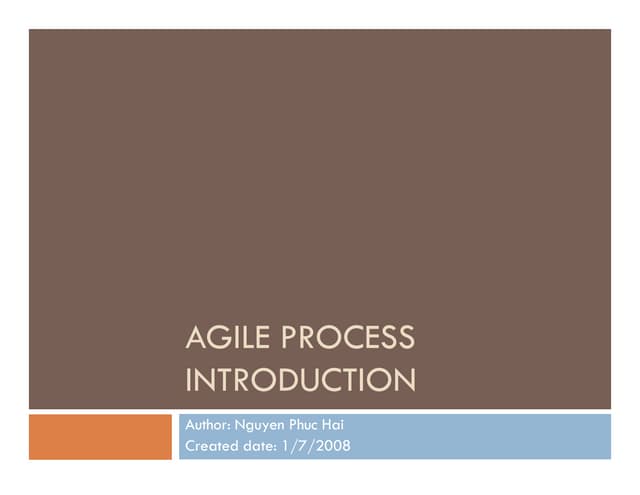 AGILE PROCESS INTRODUCTION

Author: Nguyen Phuc Hai
Created date: 1/7/2008